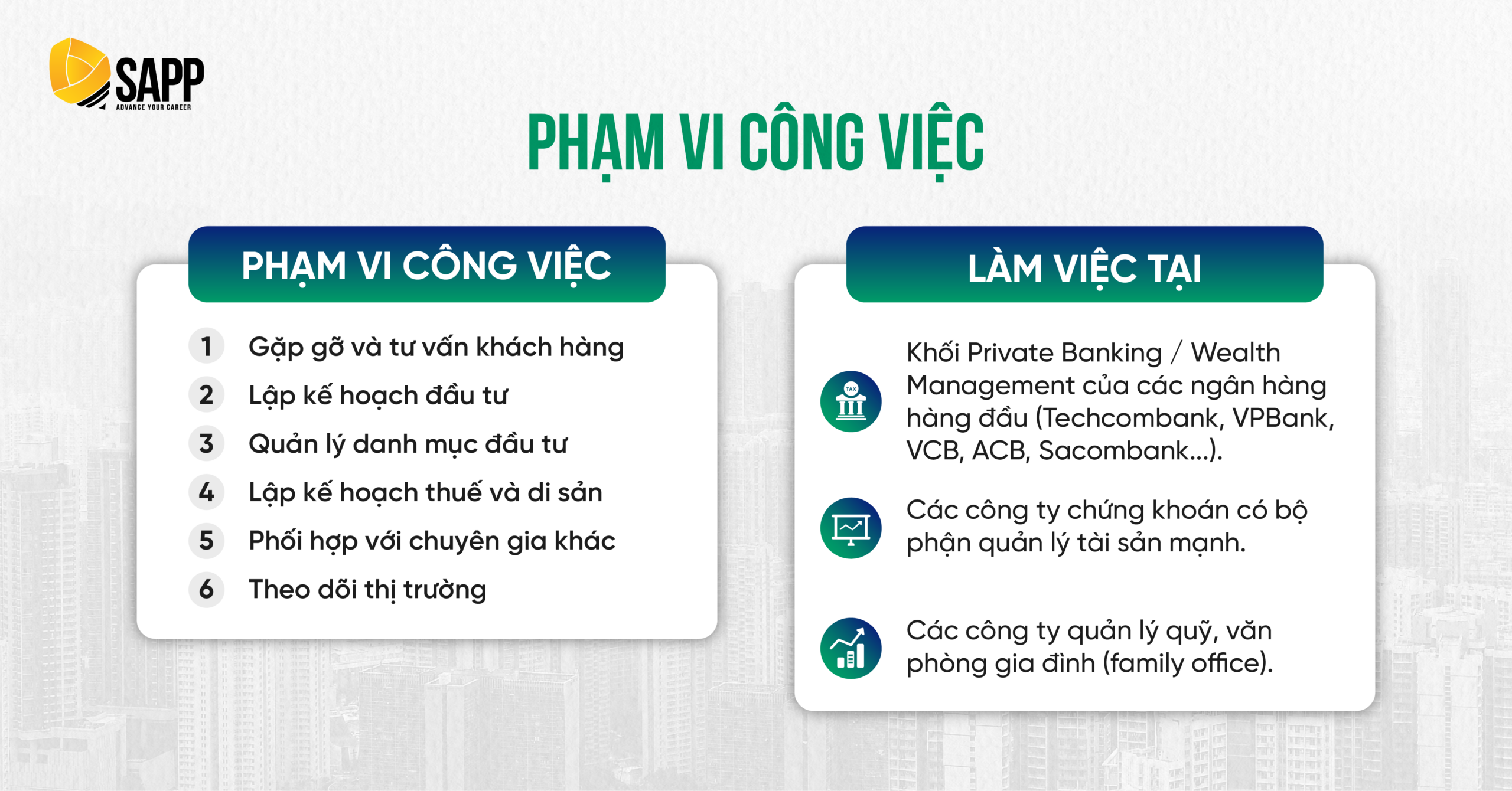 SAPP
ADVANCE YOUR CAREER

PHẠM VI CÔNG VIỆC

PHẠM VI CÔNG VIỆC

1 Gặp gỡ và tư vấn khách hàng
2 Lập kế hoạch đầu tư
3 Quản lý danh mục đầu tư
4 Lập kế hoạch thuế và di sản
5 Phối hợp với chuyên gia khác
6 Theo dõi thị trường

LÀM VIỆC TẠI

TAX

Khối Private Banking / Wealth Management của các ngân hàng hàng đầu (Techcombank, VPBank, VCB, ACB, Sacombank...).

Các công ty chứng khoán có bộ phận quản lý tài sản mạnh.

Các công ty quản lý quỹ, văn phòng gia đình (family office).